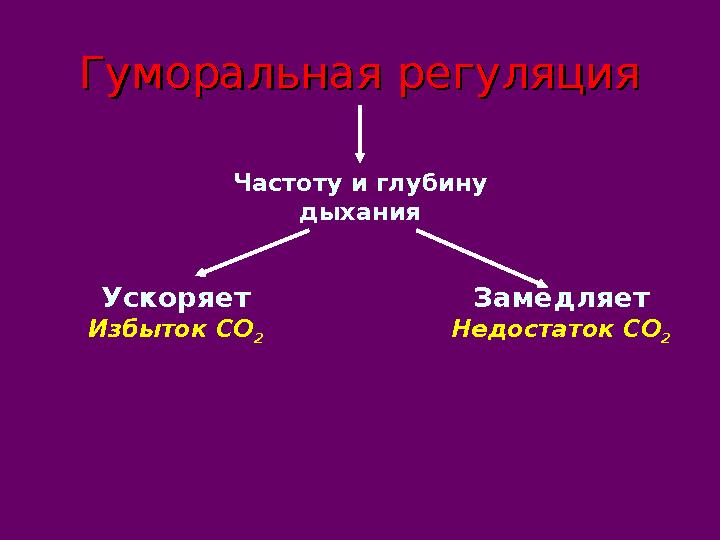 Гуморальная регуляция

Частоту и глубину дыхания

Ускоряет
Избыток $CO_2$

Замедляет
Недостаток $CO_2$